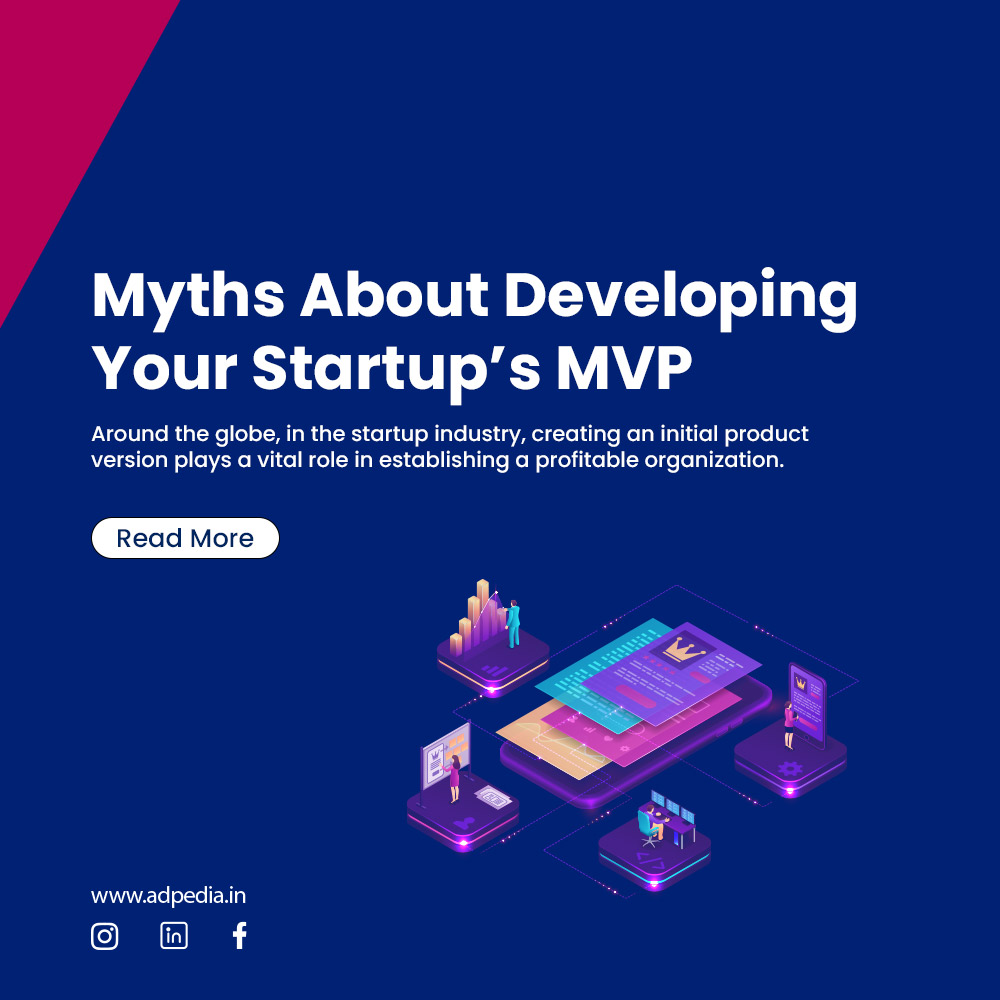 Myths About Developing Your Startup’s MVP

Around the globe, in the startup industry, creating an initial product version plays a vital role in establishing a profitable organization.

Read More

www.adpedia.in